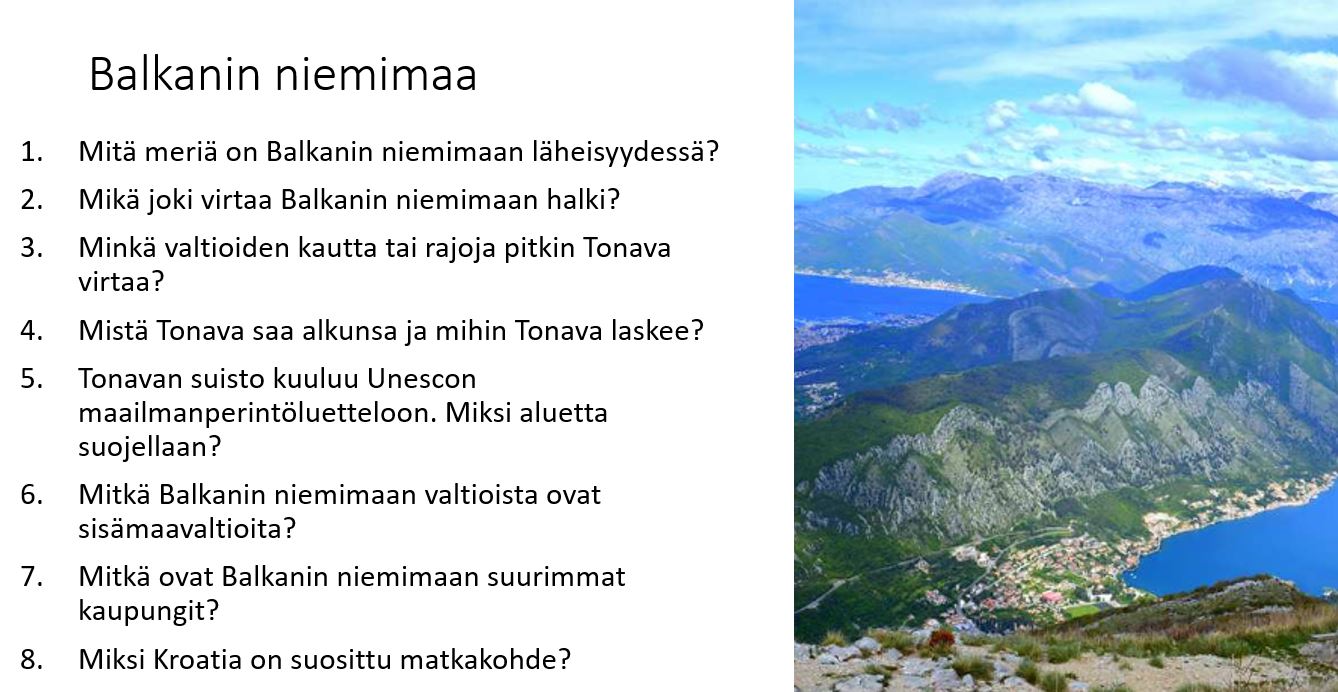 Balkanin niemimaa

1. Mitä meriä on Balkanin niemimaan läheisyydessä?
2. Mikä joki virtaa Balkanin niemimaan halki?
3. Minkä valtioiden kautta tai rajoja pitkin Tonava virtaa?
4. Mistä Tonava saa alkunsa ja mihin Tonava laskee?
5. Tonavan suisto kuuluu Unescon maailmanperintöluetteloon. Miksi aluetta suojellaan?
6. Mitkä Balkanin niemimaan valtioista ovat sisämaavaltioita?
7. Mitkä ovat Balkanin niemimaan suurimmat kaupungit?
8. Miksi Kroatia on suosittu matkakohde?